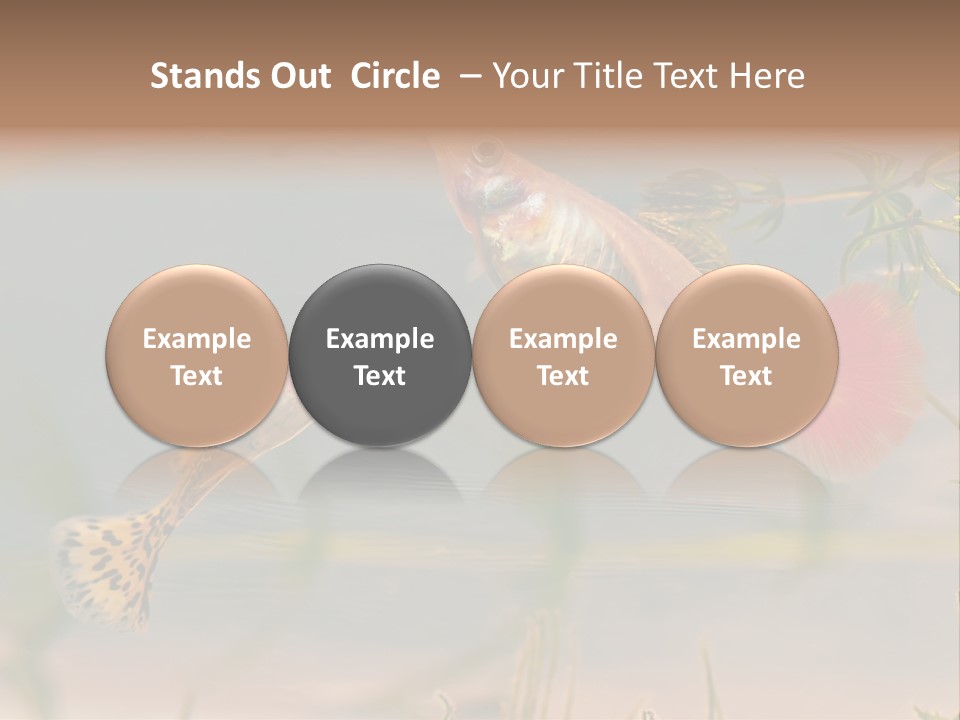 Stands Out Circle – Your Title Text Here

Example Text

Example Text

Example Text

Example Text